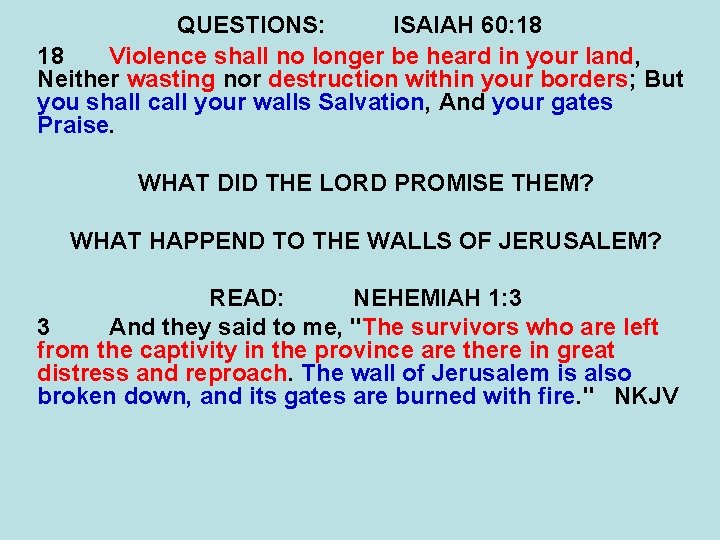 QUESTIONS: ISAIAH 60:18

18 Violence shall no longer be heard in your land, Neither wasting nor destruction within your borders; But you shall call your walls Salvation, And your gates Praise.

WHAT DID THE LORD PROMISE THEM?

WHAT HAPPEND TO THE WALLS OF JERUSALEM?

READ: NEHEMIAH 1:3

3 And they said to me, "The survivors who are left from the captivity in the province are there in great distress and reproach. The wall of Jerusalem is also broken down, and its gates are burned with fire." NKJV